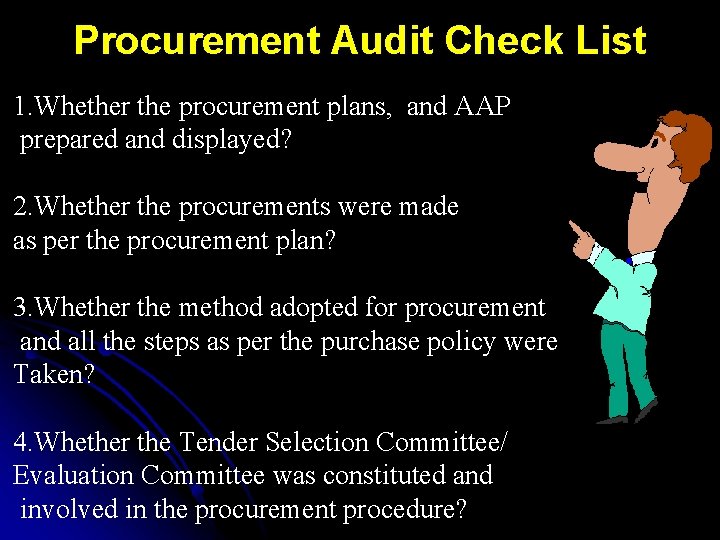 Procurement Audit Check List

1.Whether the procurement plans, and AAP prepared and displayed?

2.Whether the procurements were made as per the procurement plan?

3.Whether the method adopted for procurement and all the steps as per the purchase policy were Taken?

4.Whether the Tender Selection Committee/ Evaluation Committee was constituted and involved in the procurement procedure?